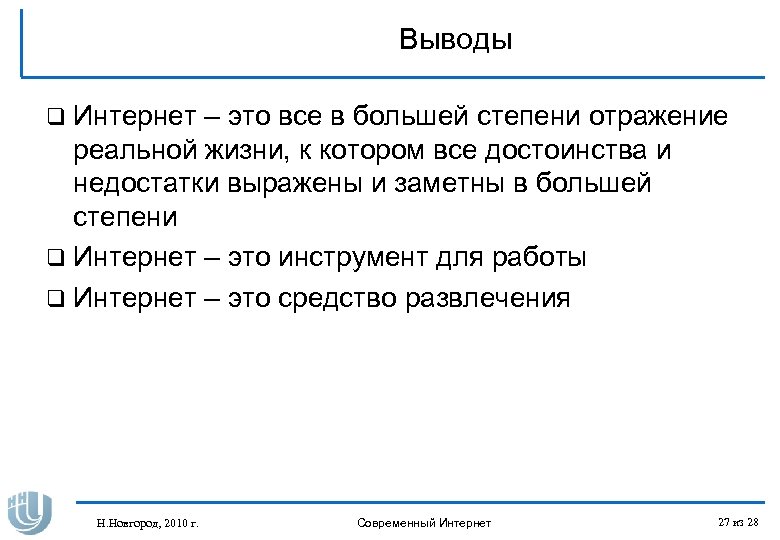 Выводы

❑ Интернет – это все в большей степени отражение реальной жизни, к котором все достоинства и недостатки выражены и заметны в большей степени

❑ Интернет – это инструмент для работы

❑ Интернет – это средство развлечения

Н.Новгород, 2010 г.

Современный Интернет

27 из 28